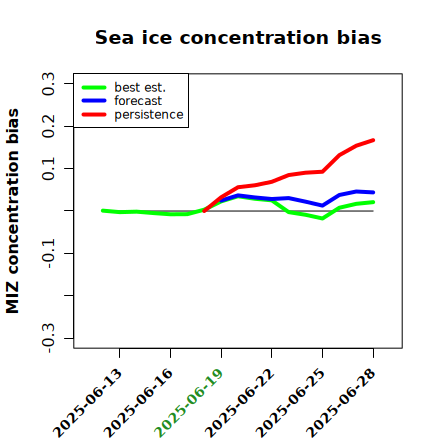 Sea ice concentration bias

best est.
forecast
persistence

MIZ concentration bias

0.3
0.2
0.1
-0.1
-0.3

2025-06-13
2025-06-16
2025-06-19
2025-06-22
2025-06-25
2025-06-28